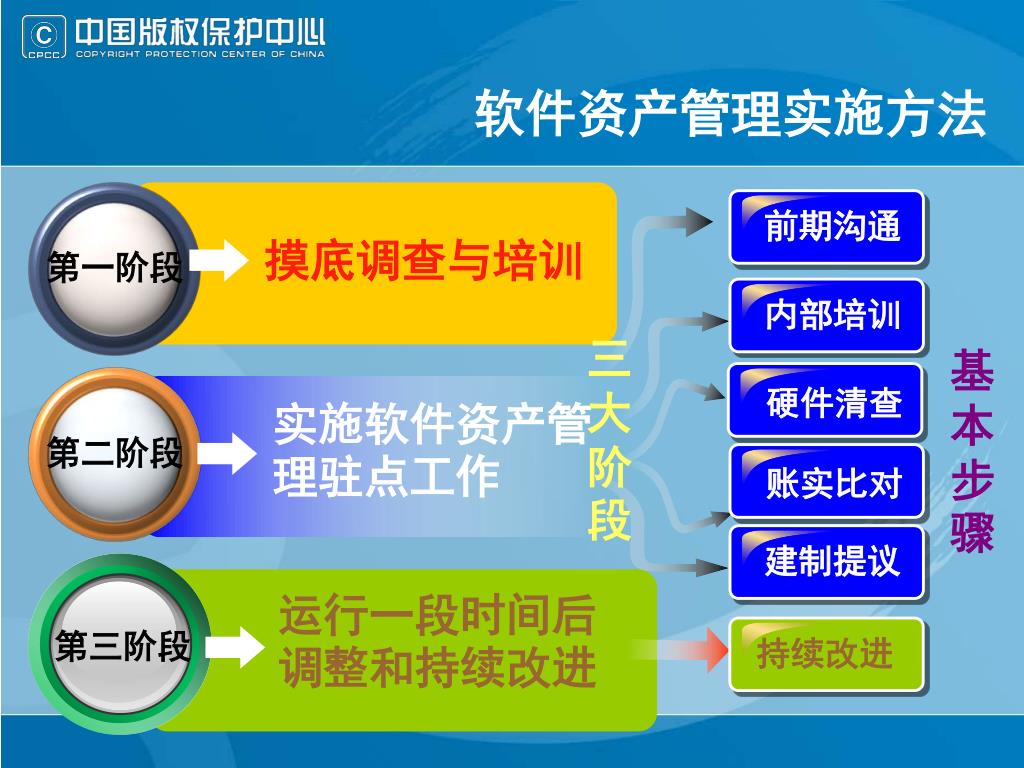 CPCC 中国版权保护中心 COPYRIGHT PROTECTION CENTER OF CHINA

软件资产管理实施方法

第一阶段

摸底调查与培训

第二阶段

实施软件资产管理驻点工作

第三阶段

运行一段时间后调整和持续改进

三大阶段

前期沟通

内部培训

硬件清查

账实比对

建制提议

持续改进

基本步骤